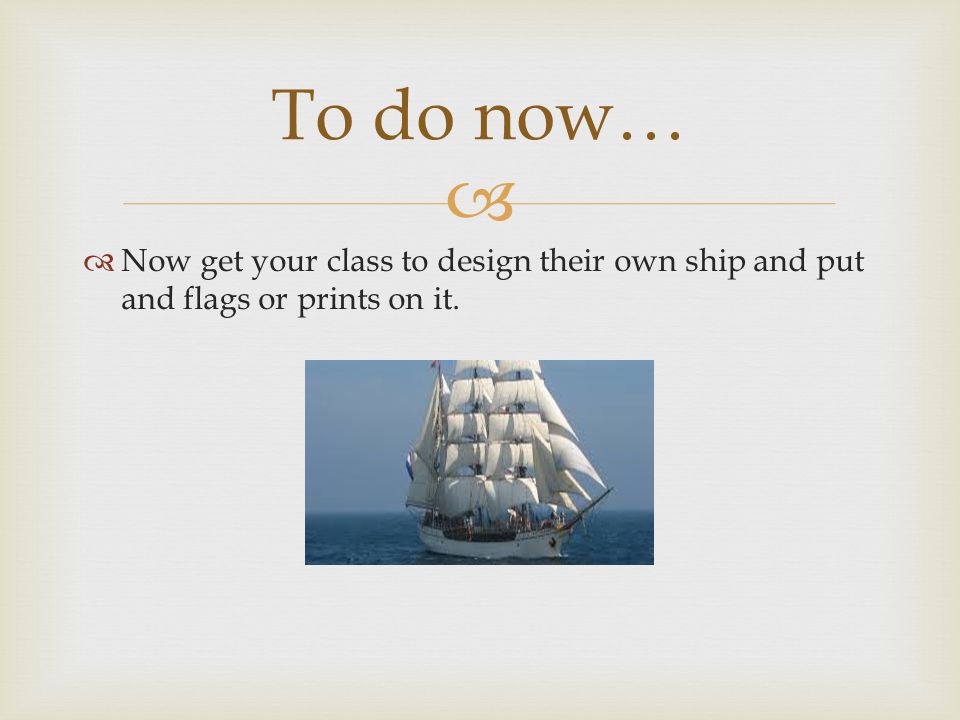 To do now…

Now get your class to design their own ship and put and flags or prints on it.